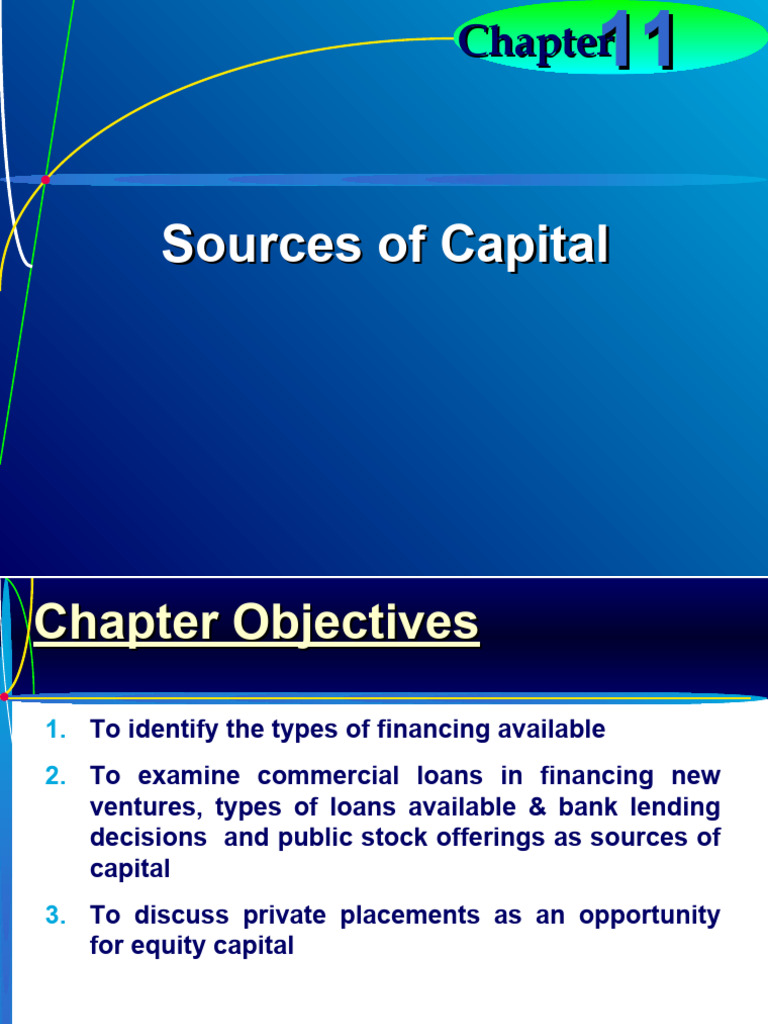 Chapter 11

Sources of Capital

Chapter Objectives

1. To identify the types of financing available
2. To examine commercial loans in financing new ventures, types of loans available & bank lending decisions and public stock offerings as sources of capital
3. To discuss private placements as an opportunity for equity capital